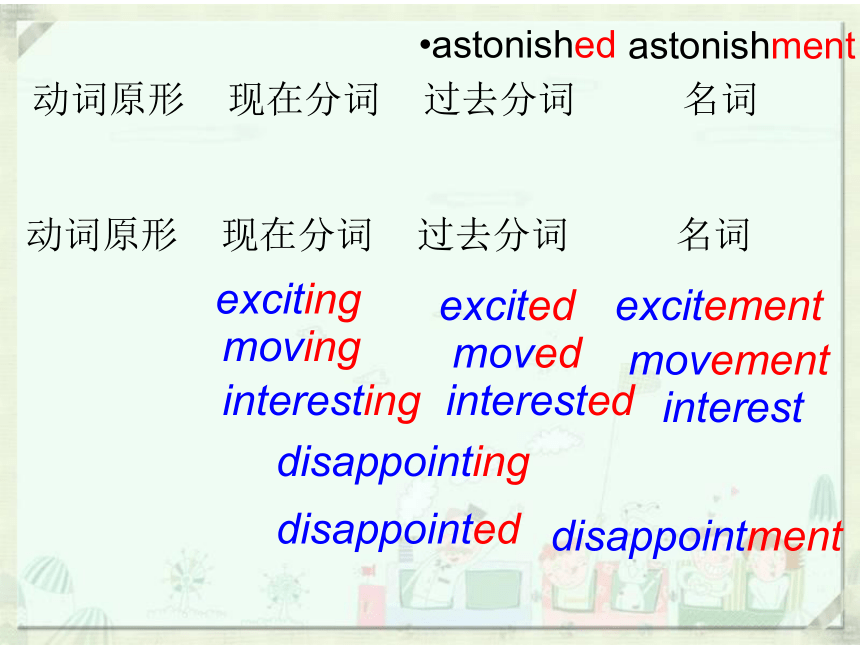 •astonished astonishment

动词原形　现在分词　过去分词　名词

动词原形　现在分词　过去分词　名词

exciting　excited　excitement
moving　moved　movement
interesting　interested　interest
disappointing
disappointed　disappointment